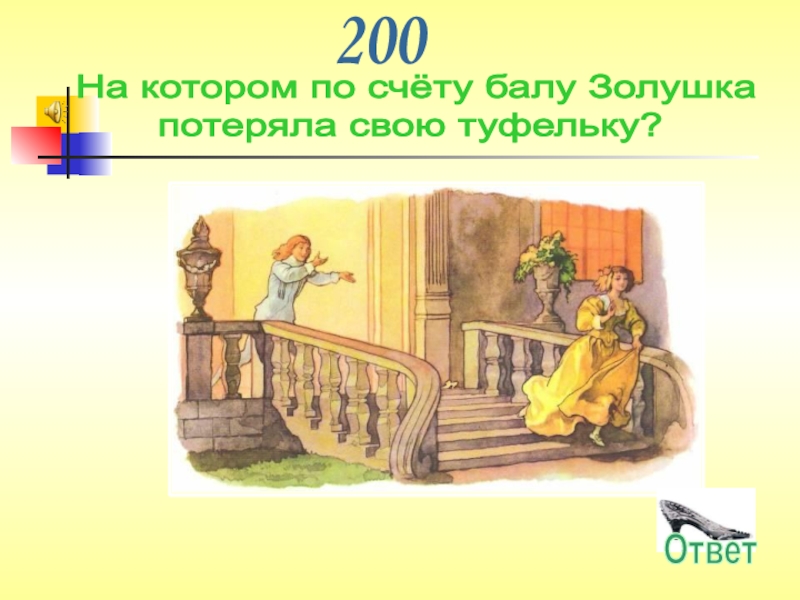 200

На котором по счёту балу Золушка потеряла свою туфельку?

Ответ